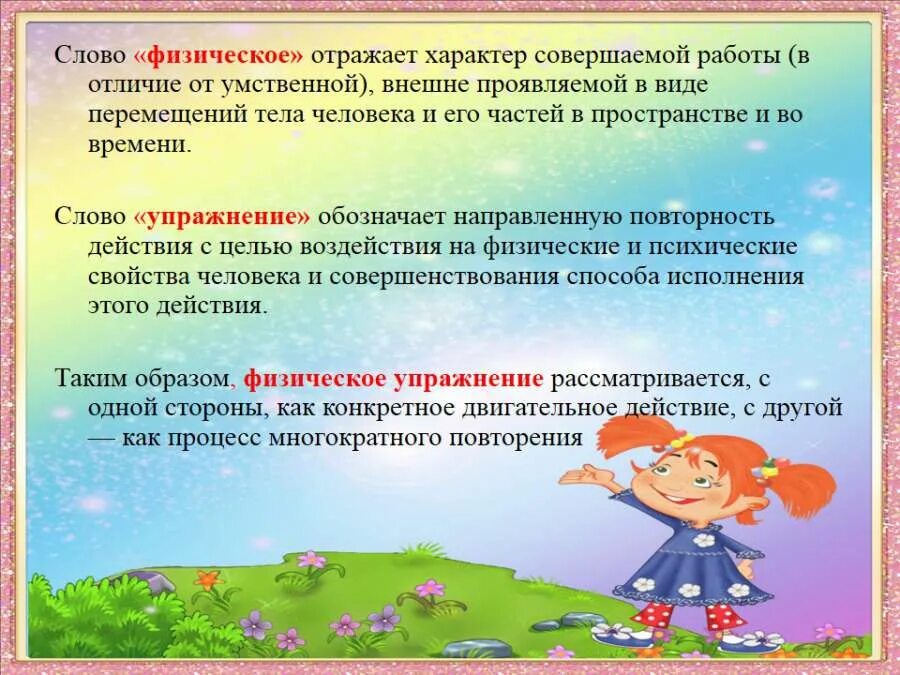 Слово «физическое» отражает характер совершаемой работы (в отличие от умственной), внешне проявляемой в виде перемещений тела человека и его частей в пространстве и во времени.

Слово «упражнение» обозначает направленную повторность действия с целью воздействия на физические и психические свойства человека и совершенствования способа исполнения этого действия.

Таким образом, физическое упражнение рассматривается, с одной стороны, как конкретное двигательное действие, с другой — как процесс многократного повторения